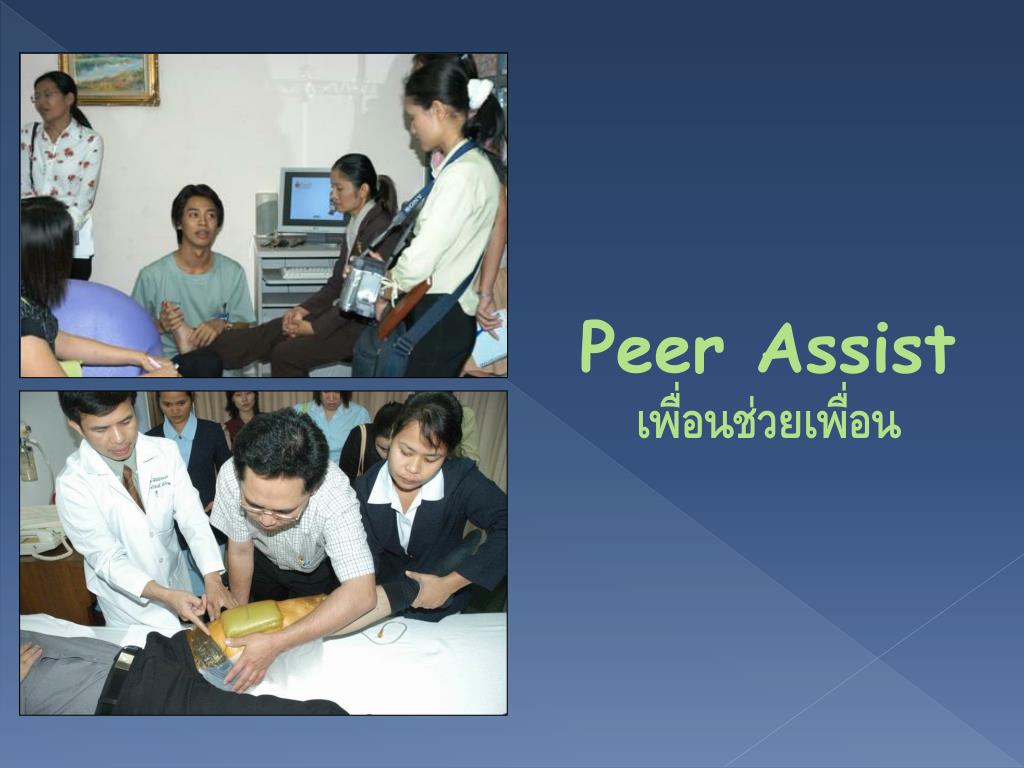 Peer Assist
เพื่อนช่วยเพื่อน